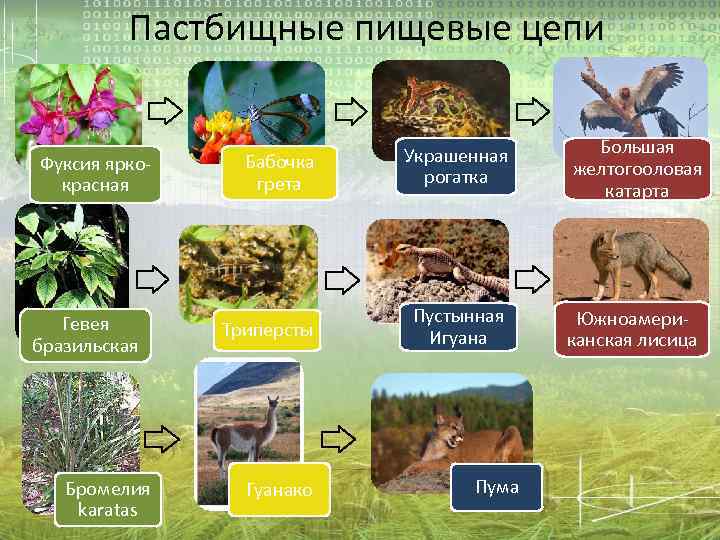 Пастбищные пищевые цепи

Фуксия ярко-красная

Бабочка грета

Украшенная рогатка

Большая желтогооловая катарта

Гевея бразильская

Триперсты

Пустынная Игуана

Южноамериканская лисица

Бромелия karatas

Гуанако

Пума